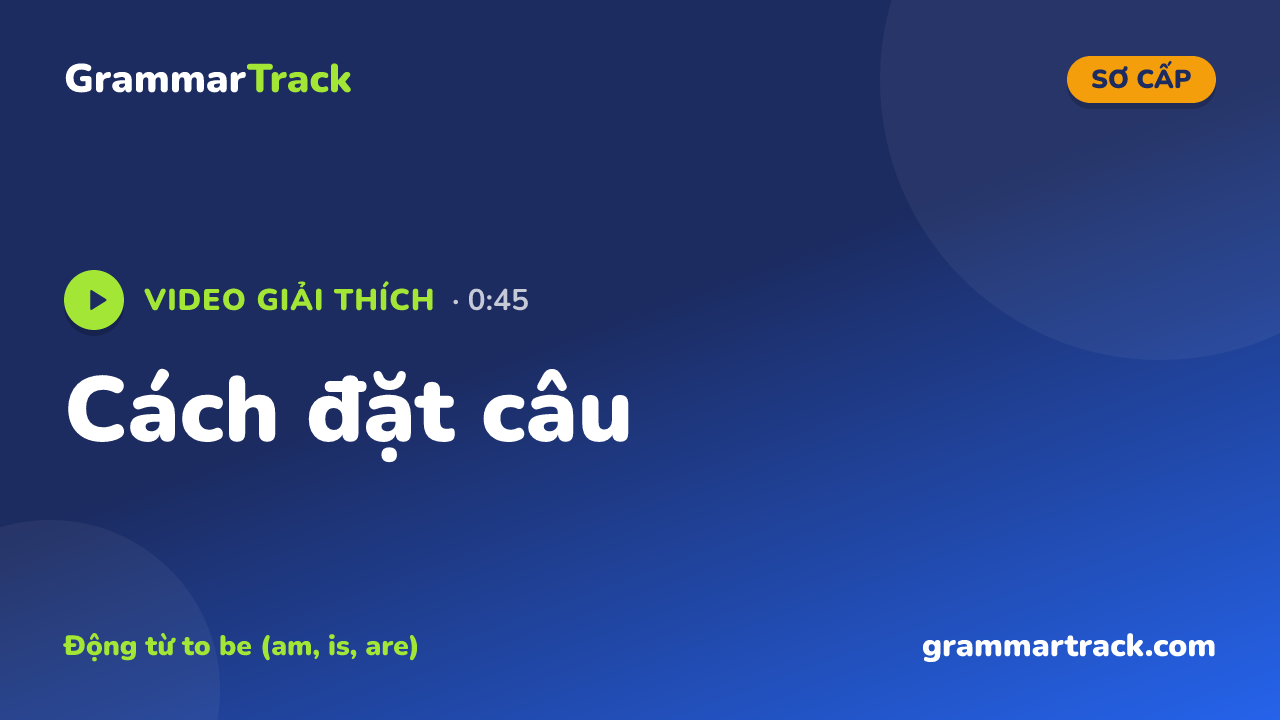 GrammarTrack

SƠ CẤP

VIDEO GIẢI THÍCH · 0:45

Cách đặt câu

Động từ to be (am, is, are)

grammartrack.com